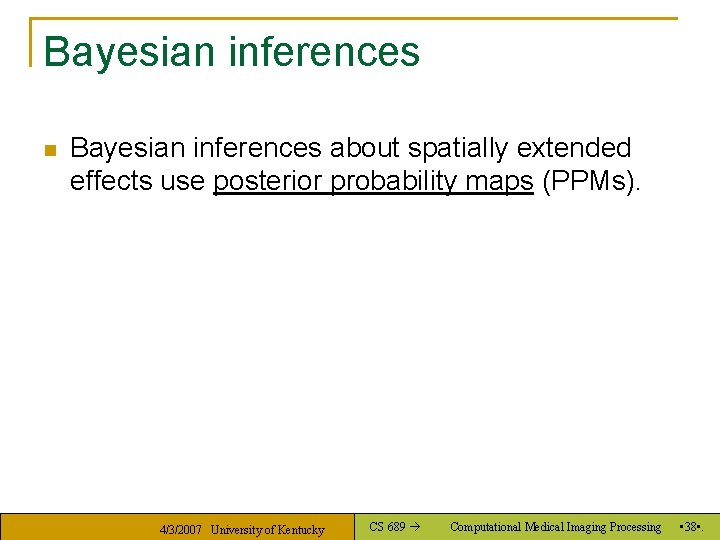 Bayesian inferences

Bayesian inferences about spatially extended effects use posterior probability maps (PPMs).

4/3/2007 University of Kentucky CS 689 → Computational Medical Imaging Processing •38•.